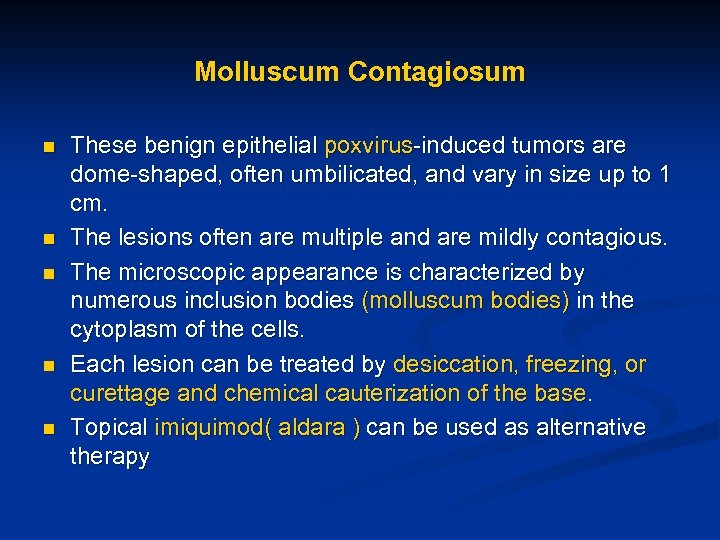 Molluscum Contagiosum

- These benign epithelial poxvirus-induced tumors are dome-shaped, often umbilicated, and vary in size up to 1 cm.
- The lesions often are multiple and are mildly contagious.
- The microscopic appearance is characterized by numerous inclusion bodies (molluscum bodies) in the cytoplasm of the cells.
- Each lesion can be treated by desiccation, freezing, or curettage and chemical cauterization of the base.
- Topical imiquimod( aldara ) can be used as alternative therapy